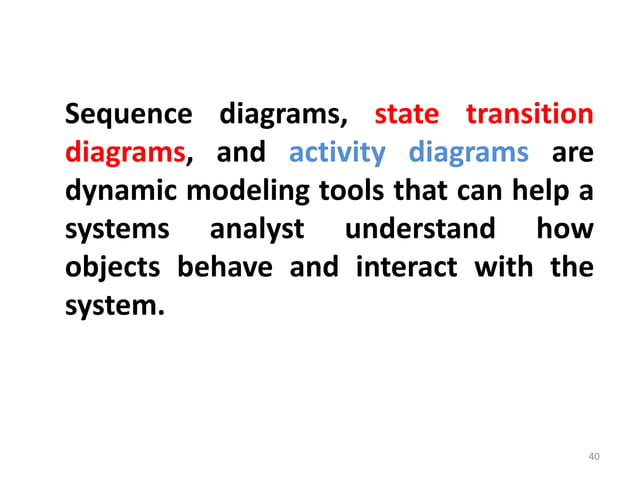 Sequence diagrams, state transition diagrams, and activity diagrams are dynamic modeling tools that can help a systems analyst understand how objects behave and interact with the system.

40